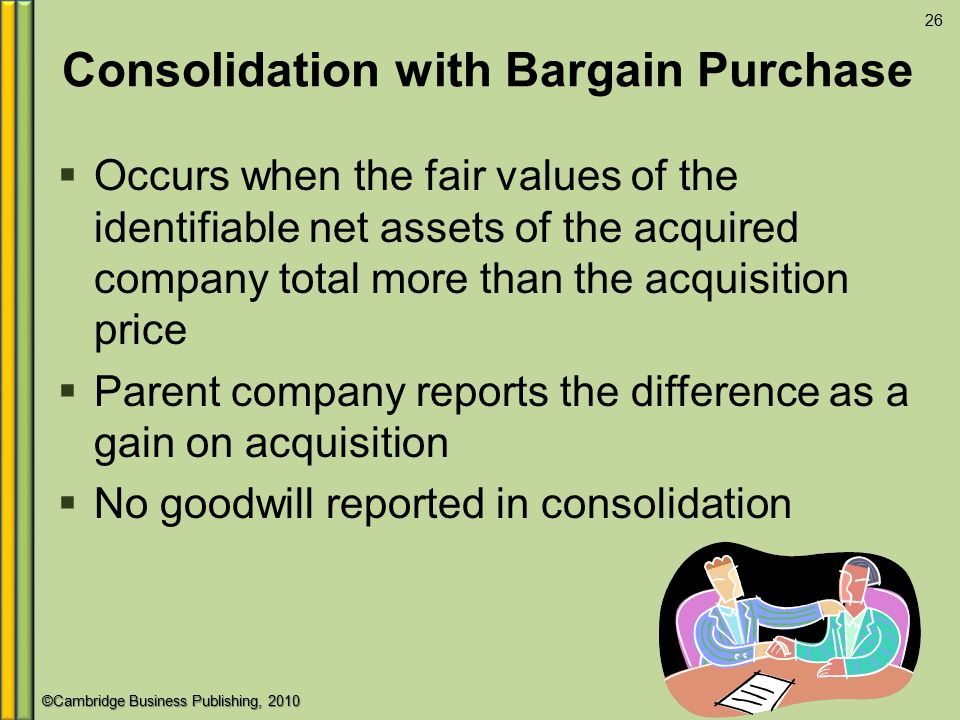 26

Consolidation with Bargain Purchase

▪ Occurs when the fair values of the identifiable net assets of the acquired company total more than the acquisition price

▪ Parent company reports the difference as a gain on acquisition

▪ No goodwill reported in consolidation

©Cambridge Business Publishing, 2010